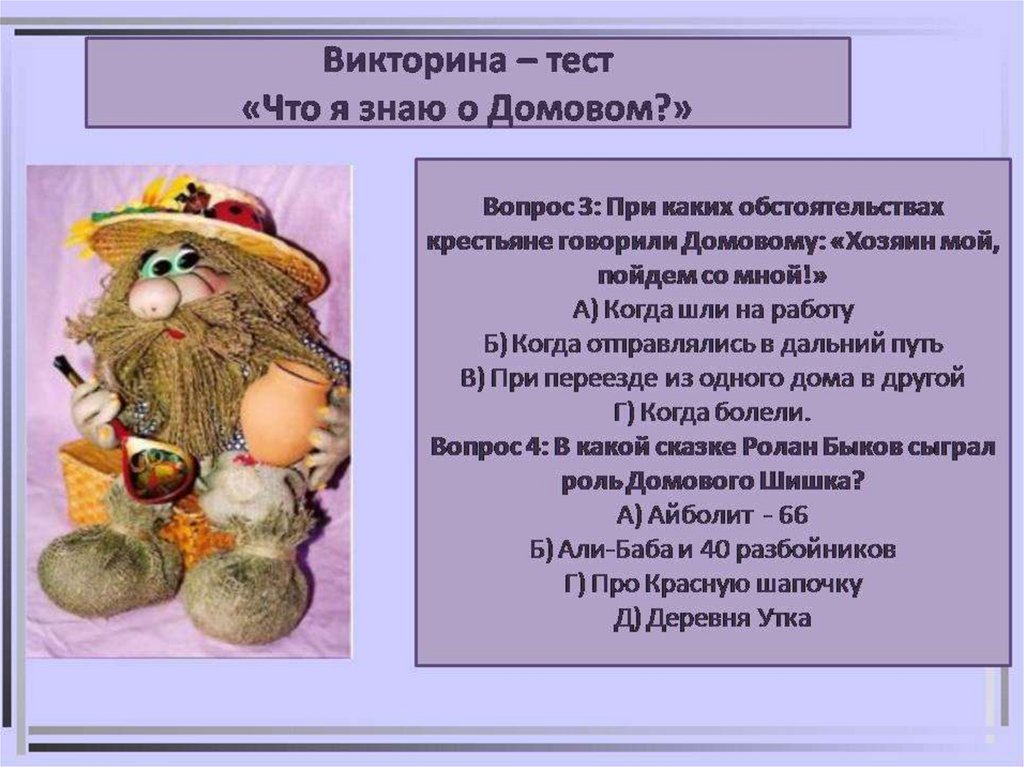 Викторина – тест
«Что я знаю о Домовом?»

Вопрос 3: При каких обстоятельствах крестьяне говорили Домовому: «Хозяин мой, пойдем со мной!»
А) Когда шли на работу
Б) Когда отправлялись в дальний путь
В) При переезде из одного дома в другой
Г) Когда болели.
Вопрос 4: В какой сказке Ролан Быков сыграл роль Домового Шишка?
А) Айболит - 66
Б) Али-Баба и 40 разбойников
Г) Про Красную шапочку
Д) Деревня Утка